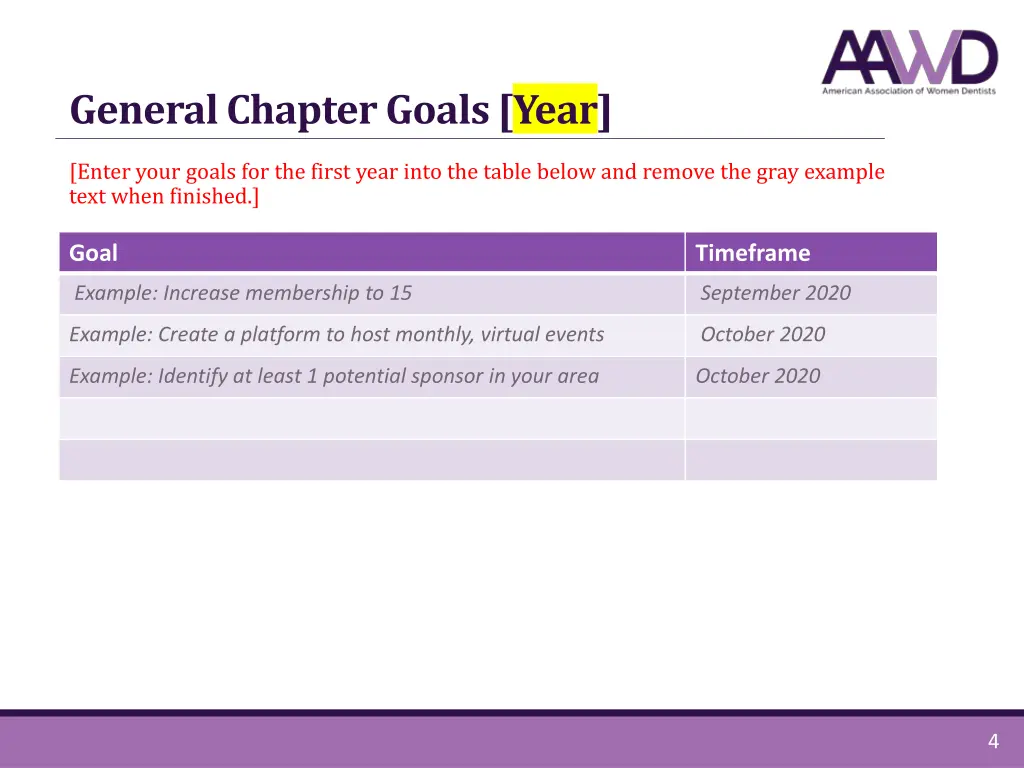 AAWD
American Association of Women Dentists

General Chapter Goals [Year]

[Enter your goals for the first year into the table below and remove the gray example text when finished.]

| Goal | Timeframe |
|---|---|
| Example: Increase membership to 15 | September 2020 |
| Example: Create a platform to host monthly, virtual events | October 2020 |
| Example: Identify at least 1 potential sponsor in your area | October 2020 |
| | |
| | |

4